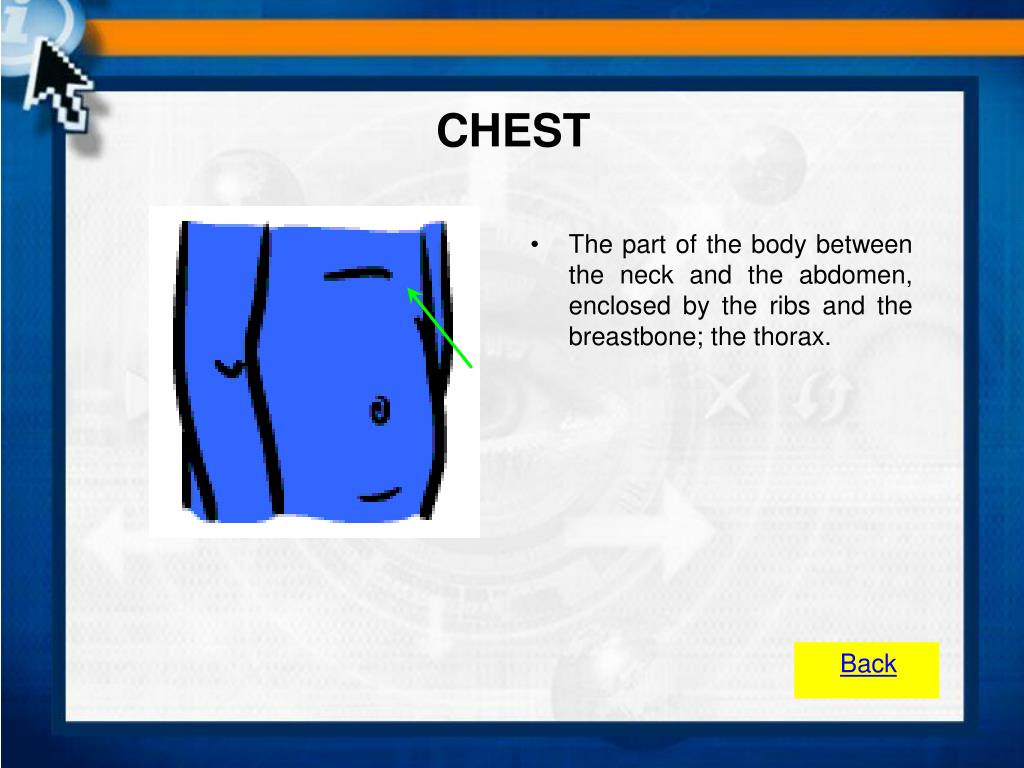 CHEST

• The part of the body between the neck and the abdomen, enclosed by the ribs and the breastbone; the thorax.

Back